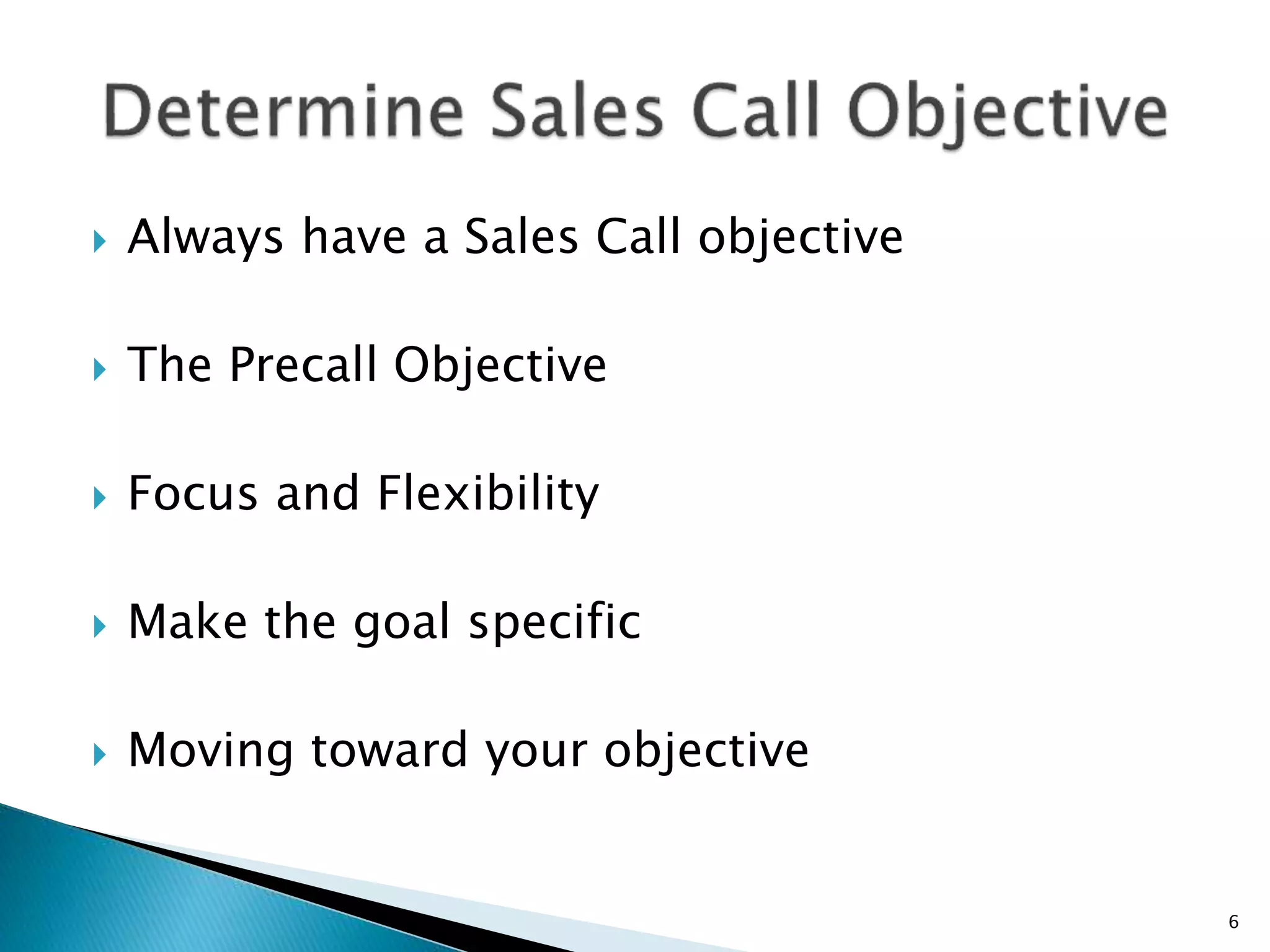 Determine Sales Call Objective

Always have a Sales Call objective

The Precall Objective

Focus and Flexibility

Make the goal specific

Moving toward your objective

6